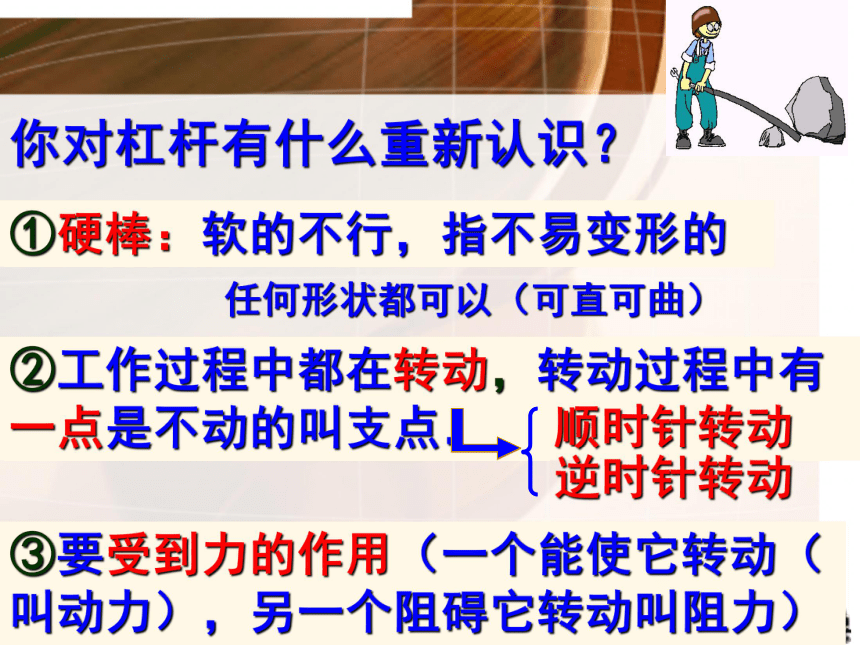 你对杠杆有什么重新认识？

①硬棒：软的不行，指不易变形的

任何形状都可以（可直可曲）

②工作过程中都在转动，转动过程中有一点是不动的叫支点。

顺时针转动
逆时针转动

③要受到力的作用（一个能使它转动（叫动力），另一个阻碍它转动叫阻力）